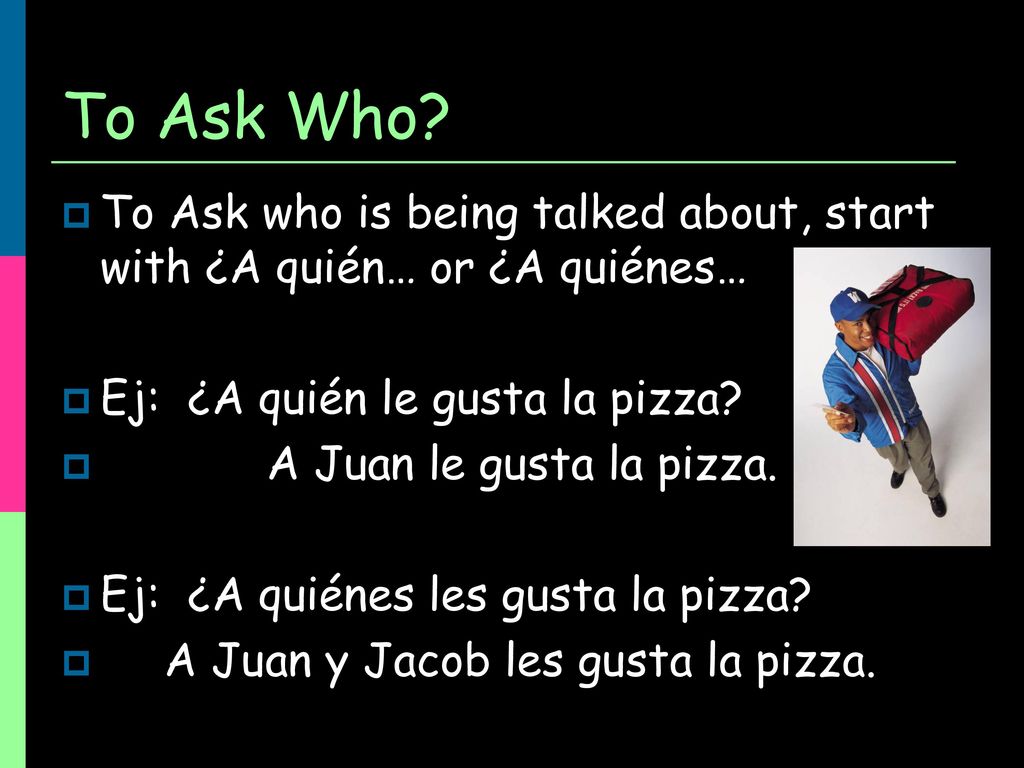 To Ask Who?

To Ask who is being talked about, start with ¿A quién… or ¿A quiénes…

Ej: ¿A quién le gusta la pizza?

A Juan le gusta la pizza.

Ej: ¿A quiénes les gusta la pizza?

A Juan y Jacob les gusta la pizza.